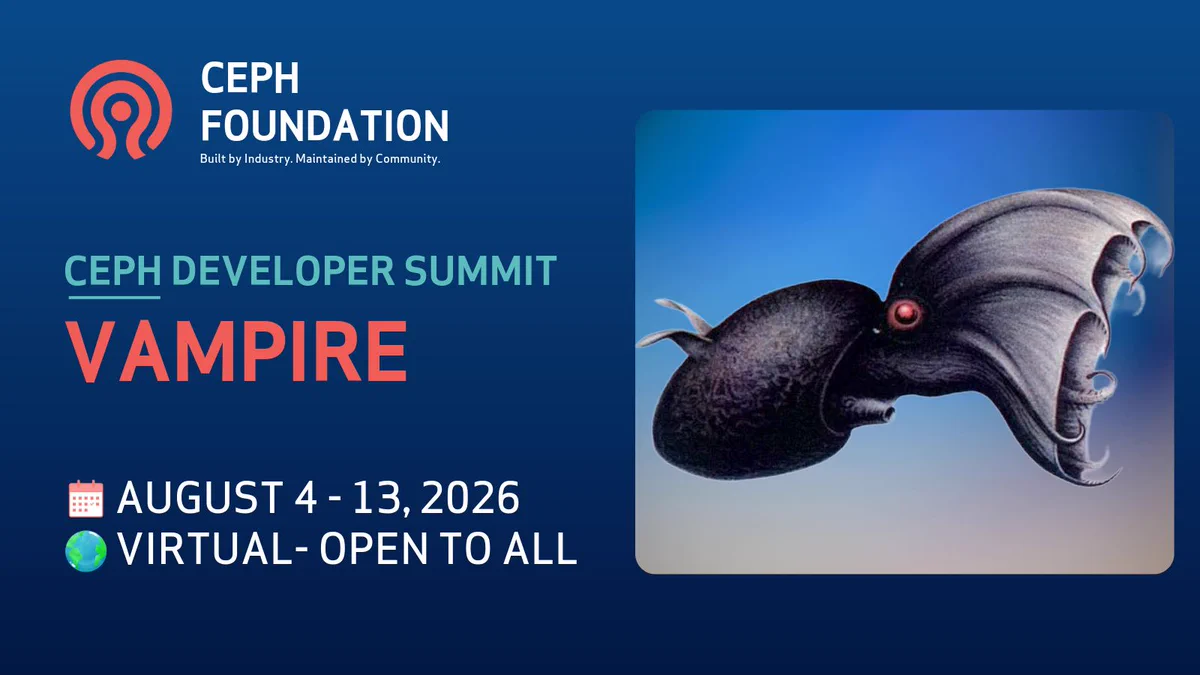 CEPH FOUNDATION
Built by Industry. Maintained by Community.

CEPH DEVELOPER SUMMIT
VAMPIRE

AUGUST 4 - 13, 2026
VIRTUAL- OPEN TO ALL